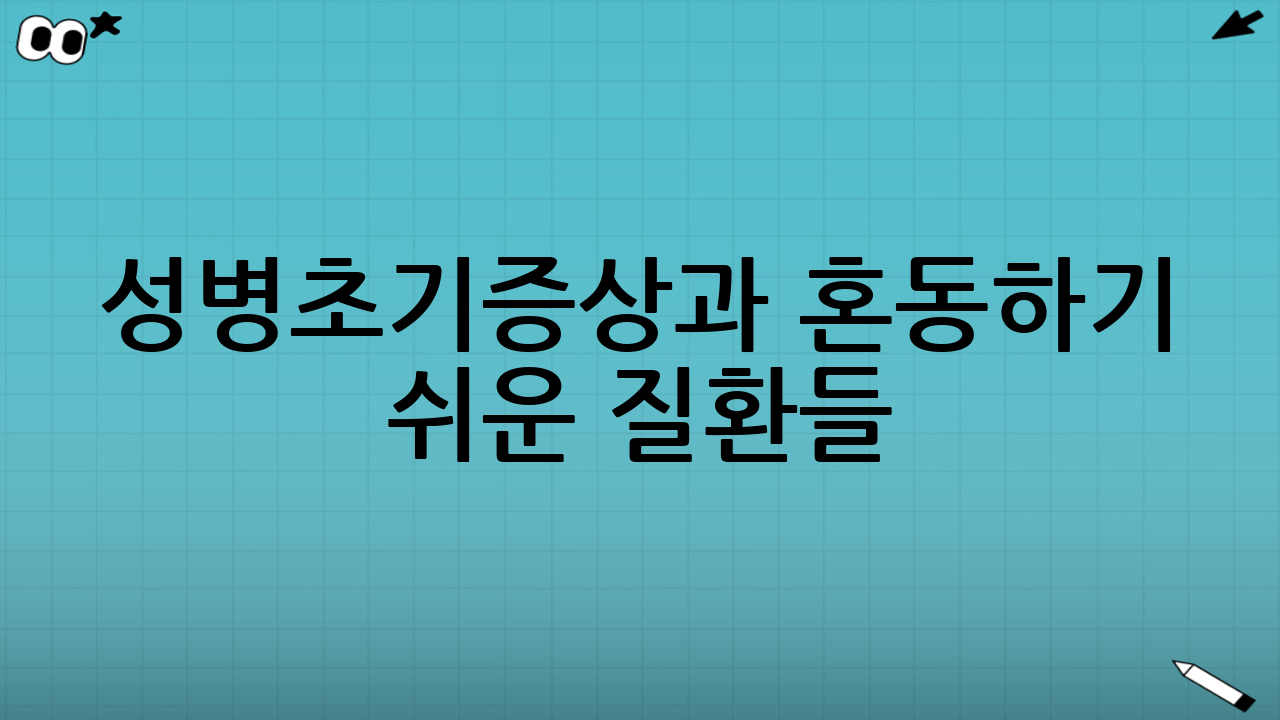 성병초기증상과 혼동하기 쉬운 질환들